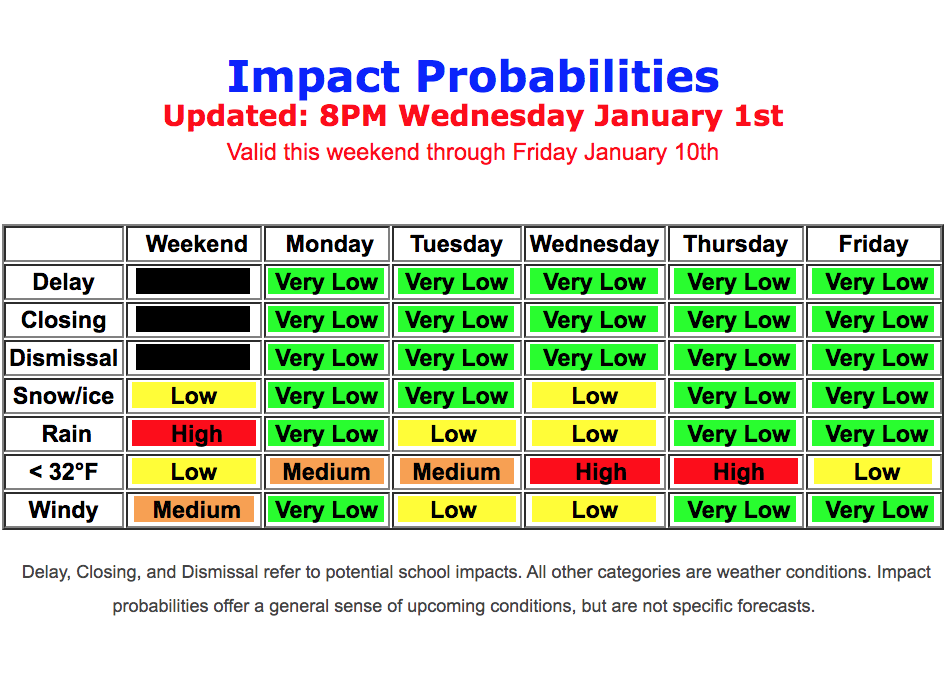 Impact Probabilities
Updated: 8PM Wednesday January 1st
Valid this weekend through Friday January 10th

| | Weekend | Monday | Tuesday | Wednesday | Thursday | Friday |
|---|---|---|---|---|---|---|
| Delay | | Very Low | Very Low | Very Low | Very Low | Very Low |
| Closing | | Very Low | Very Low | Very Low | Very Low | Very Low |
| Dismissal | | Very Low | Very Low | Very Low | Very Low | Very Low |
| Snow/ice | Low | Very Low | Very Low | Low | Very Low | Very Low |
| Rain | High | Very Low | Low | Low | Very Low | Very Low |
| < 32°F | Low | Medium | Medium | High | High | Low |
| Windy | Medium | Very Low | Low | Low | Very Low | Very Low |

Delay, Closing, and Dismissal refer to potential school impacts. All other categories are weather conditions. Impact probabilities offer a general sense of upcoming conditions, but are not specific forecasts.